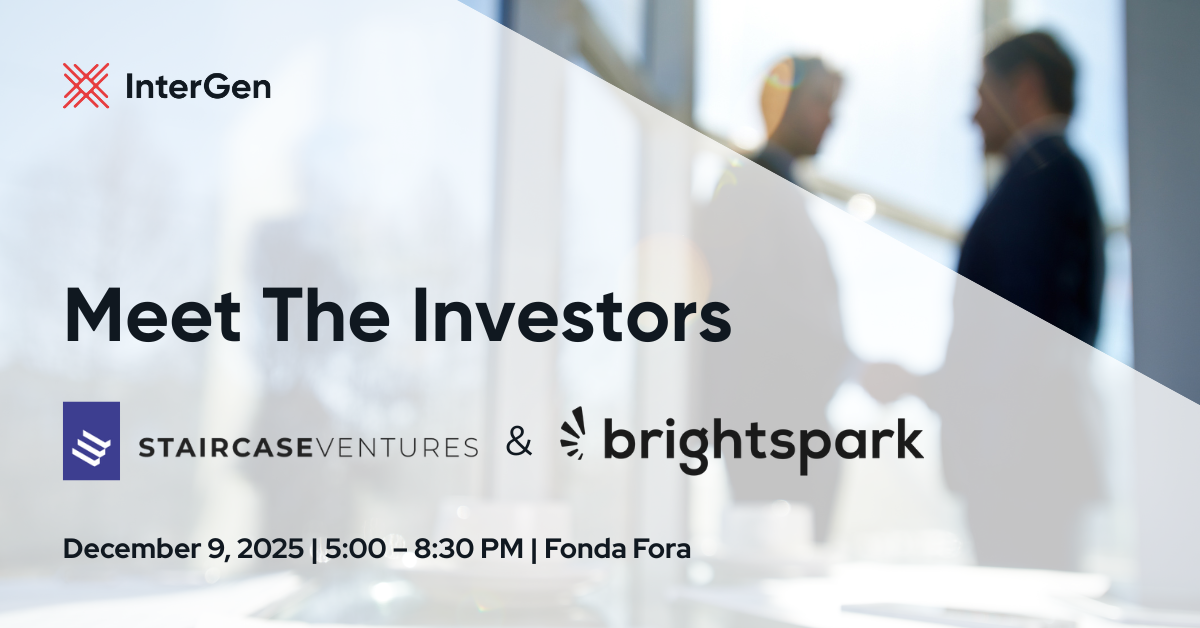 InterGen

Meet The Investors

STAIRCASEVENTURES & brightspark

December 9, 2025 | 5:00 – 8:30 PM | Fonda Fora